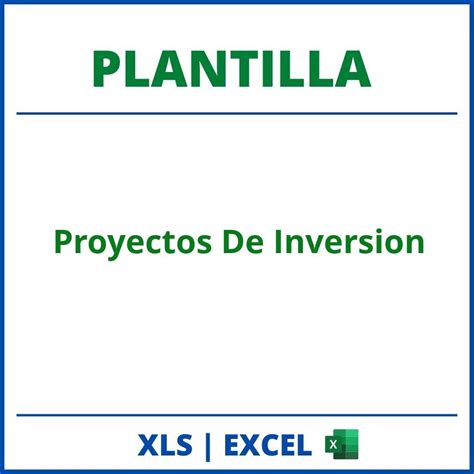 PLANTILLA

Proyectos De Inversion

XLS | EXCEL X